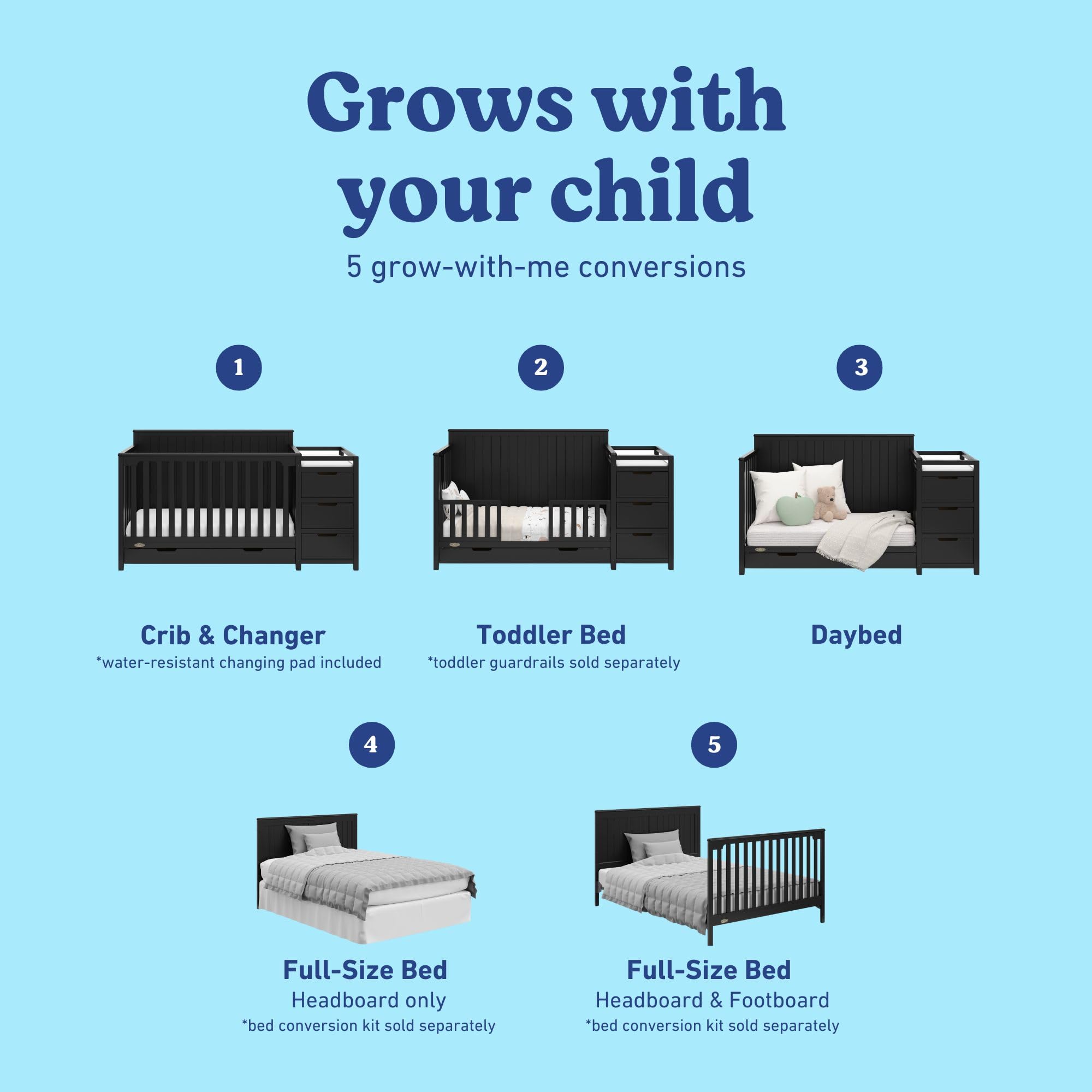 Grows with your child

5 grow-with-me conversions

1

Crib & Changer
*water-resistant changing pad included

2

Toddler Bed
*toddler guardrails sold separately

3

Daybed

4

Full-Size Bed
Headboard only
*bed conversion kit sold separately

5

Full-Size Bed
Headboard & Footboard
*bed conversion kit sold separately